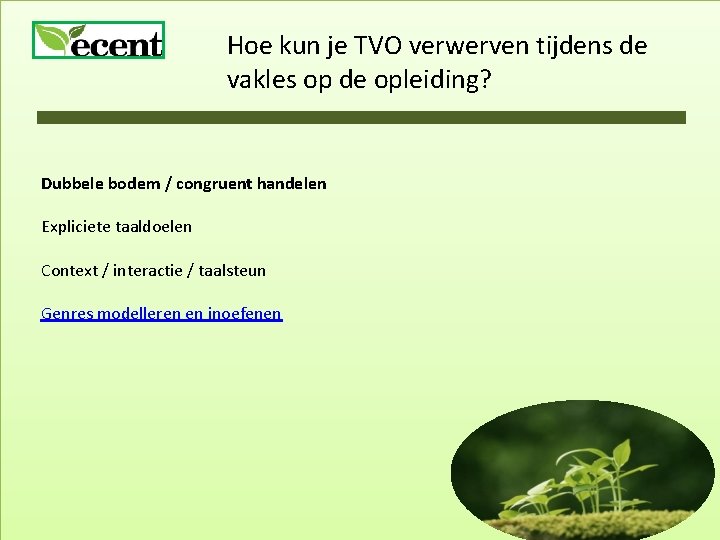 ecent

Hoe kun je TVO verwerven tijdens de vakles op de opleiding?

Dubbele bodem / congruent handelen

Expliciete taaldoelen

Context / interactie / taalsteun

Genres modelleren en inoefenen